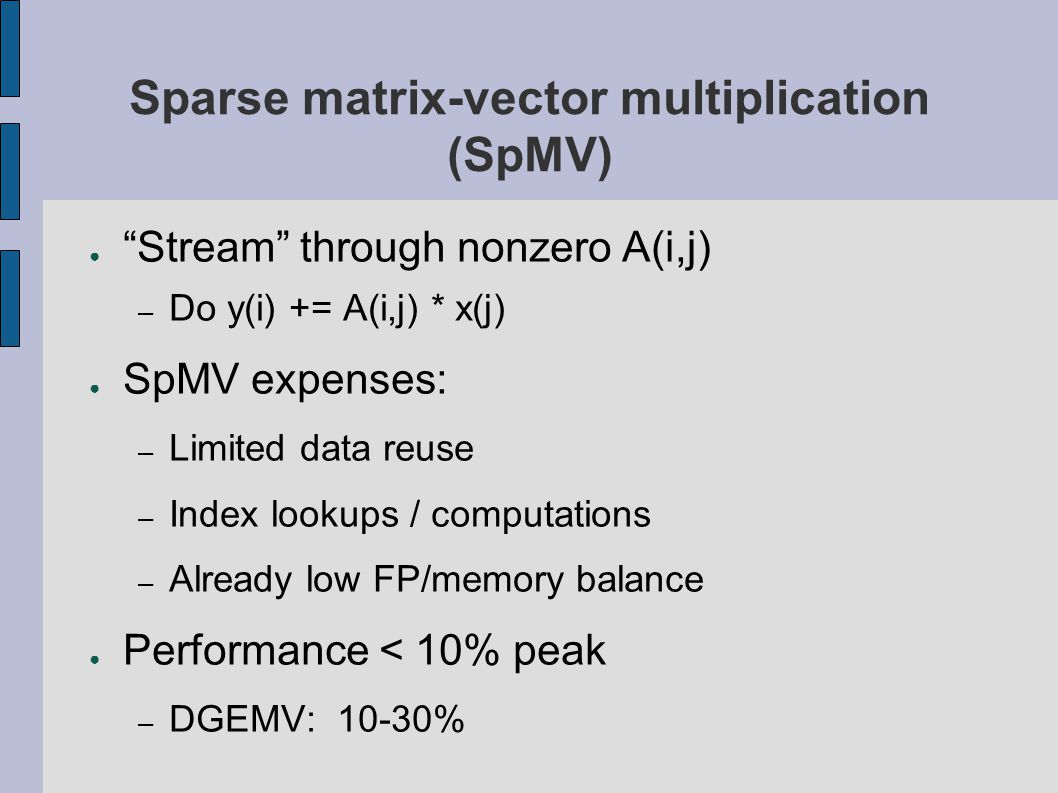 Sparse matrix-vector multiplication (SpMV)

● “Stream” through nonzero A(i,j)
– Do y(i) += A(i,j) * x(j)

● SpMV expenses:
– Limited data reuse
– Index lookups / computations
– Already low FP/memory balance

● Performance < 10% peak
– DGEMV: 10-30%